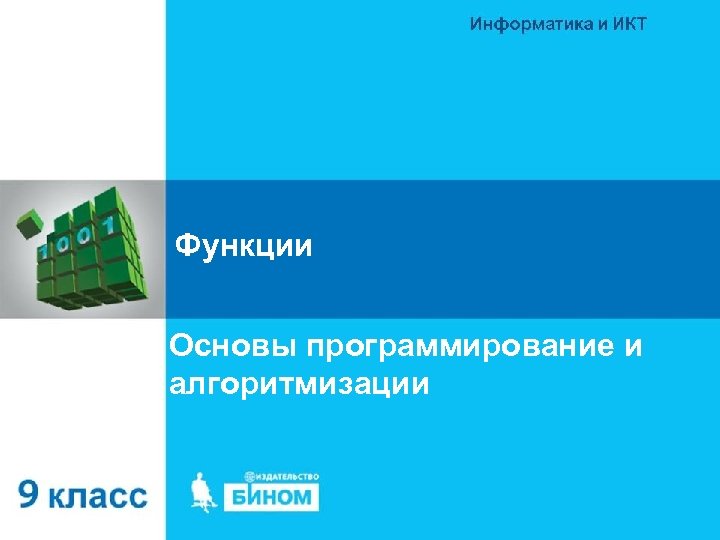 Информатика и ИКТ

1001

Функции

Основы программирование и алгоритмизации

9 класс

ИЗДАТЕЛЬСТВО
БИНОМ